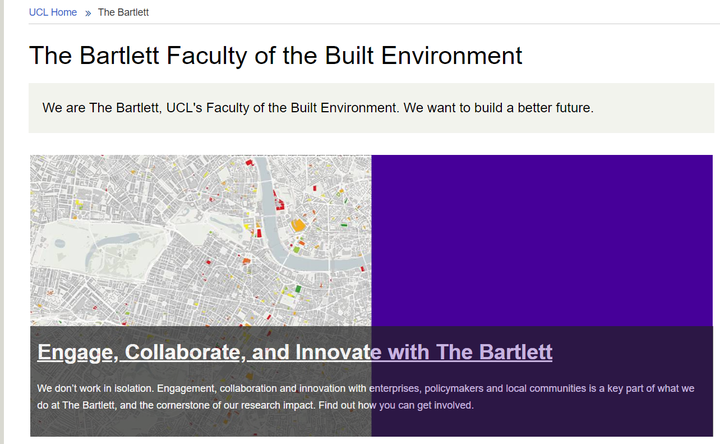 UCL Home » The Bartlett

The Bartlett Faculty of the Built Environment

We are The Bartlett, UCL's Faculty of the Built Environment. We want to build a better future.

Engage, Collaborate, and Innovate with The Bartlett

We don't work in isolation. Engagement, collaboration and innovation with enterprises, policymakers and local communities is a key part of what we do at The Bartlett, and the cornerstone of our research impact. Find out how you can get involved.